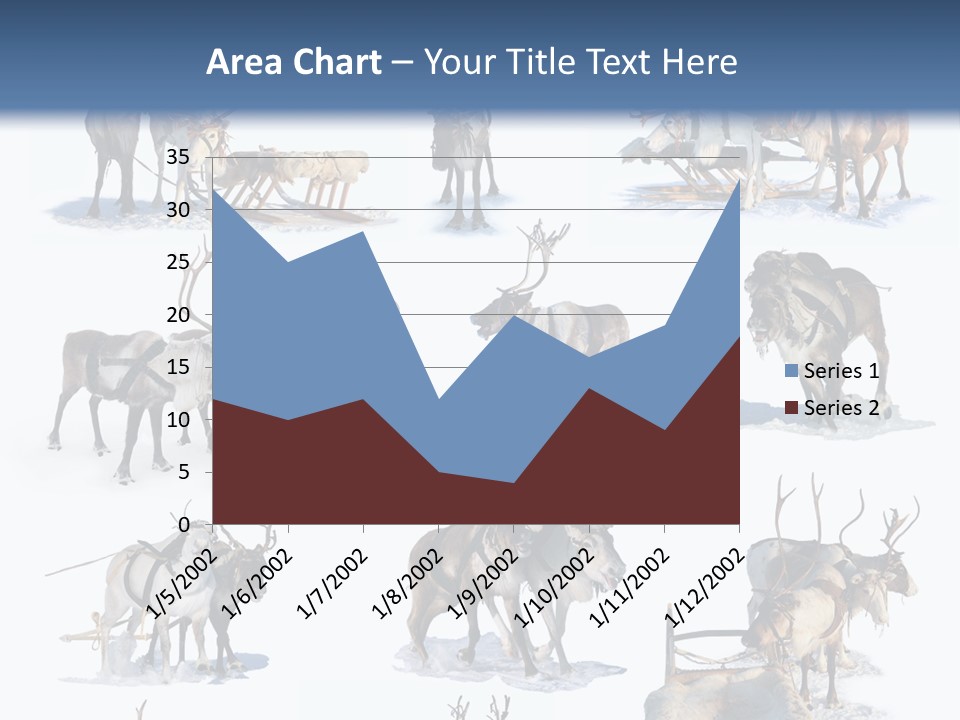 Area Chart – Your Title Text Here

35
30
25
20
15
10
5
0

1/5/2002
1/6/2002
1/7/2002
1/8/2002
1/9/2002
1/10/2002
1/11/2002
1/12/2002

Series 1
Series 2